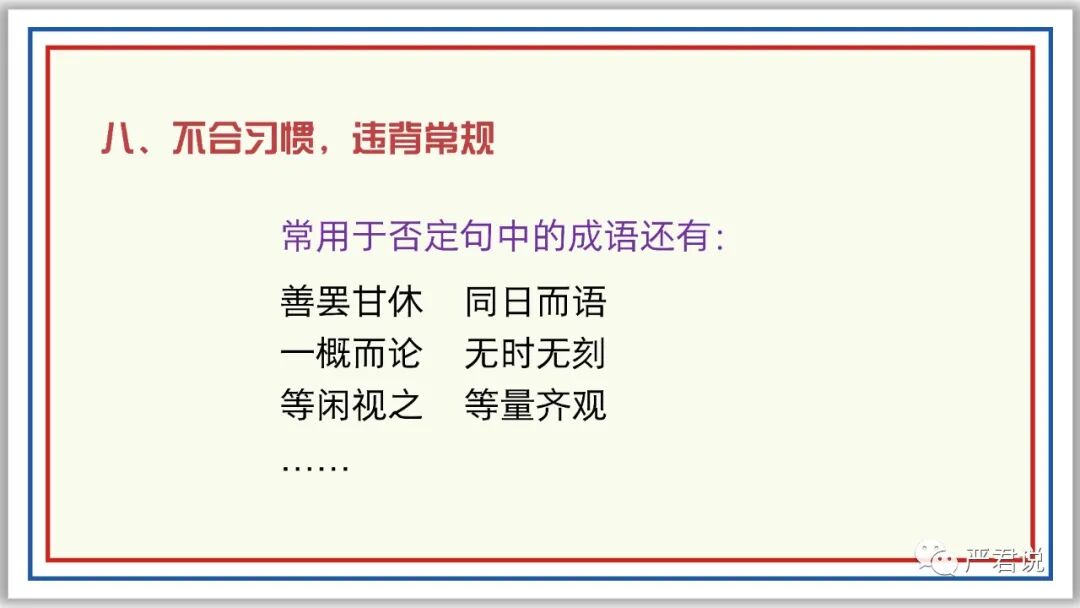 八、不合习惯，违背常规

常用于否定句中的成语还有：

善罢甘休　同日而语
一概而论　无时无刻
等闲视之　等量齐观
……

严君说